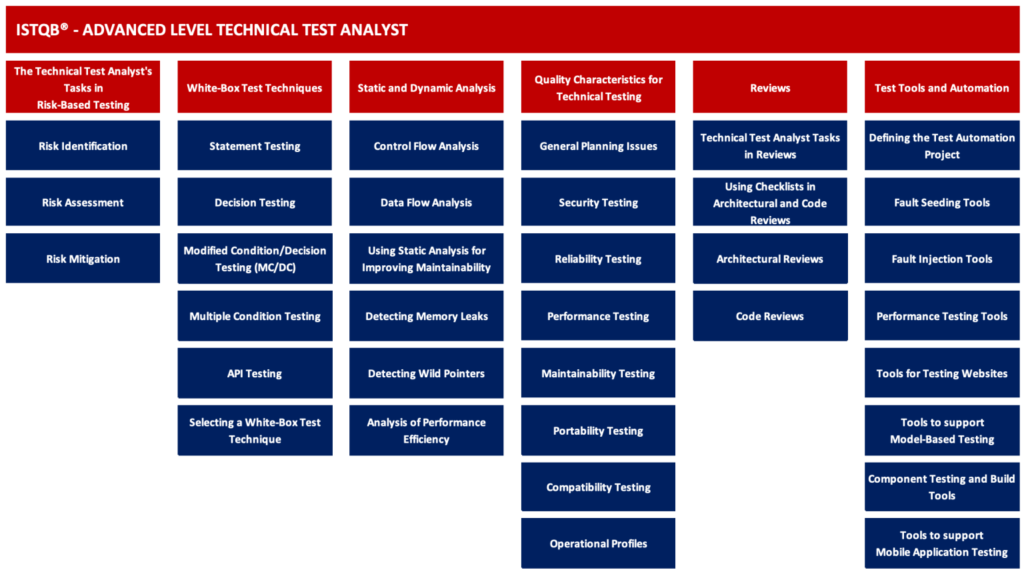 ISTQB® - ADVANCED LEVEL TECHNICAL TEST ANALYST

The Technical Test Analyst's Tasks in Risk-Based Testing

Risk Identification

Risk Assessment

Risk Mitigation

White-Box Test Techniques

Statement Testing

Decision Testing

Modified Condition/Decision Testing (MC/DC)

Multiple Condition Testing

API Testing

Selecting a White-Box Test Technique

Static and Dynamic Analysis

Control Flow Analysis

Data Flow Analysis

Using Static Analysis for Improving Maintainability

Detecting Memory Leaks

Detecting Wild Pointers

Analysis of Performance Efficiency

Quality Characteristics for Technical Testing

General Planning Issues

Security Testing

Reliability Testing

Performance Testing

Maintainability Testing

Portability Testing

Compatibility Testing

Operational Profiles

Reviews

Technical Test Analyst Tasks in Reviews

Using Checklists in Architectural and Code Reviews

Architectural Reviews

Code Reviews

Test Tools and Automation

Defining the Test Automation Project

Fault Seeding Tools

Fault Injection Tools

Performance Testing Tools

Tools for Testing Websites

Tools to support Model-Based Testing

Component Testing and Build Tools

Tools to support Mobile Application Testing